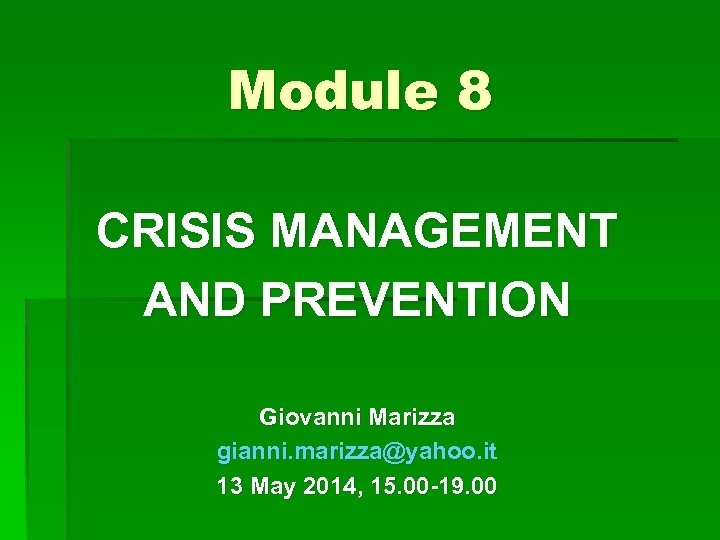 Module 8

CRISIS MANAGEMENT AND PREVENTION

Giovanni Marizza
gianni.marizza@yahoo.it
13 May 2014, 15.00-19.00